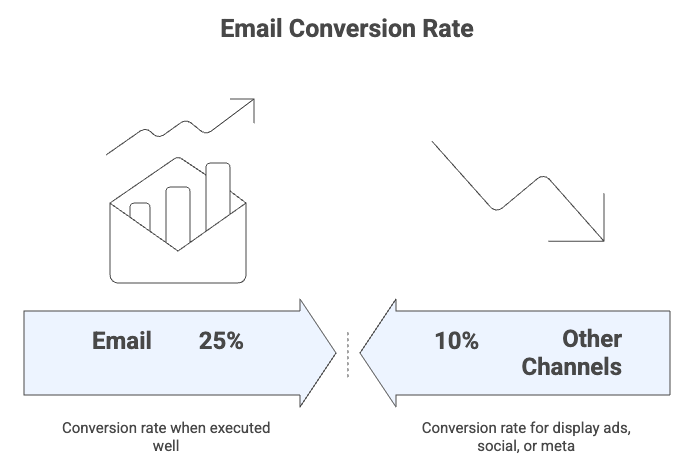 Email Conversion Rate

Email 25%

10% Other Channels

Conversion rate when executed well

Conversion rate for display ads, social, or meta